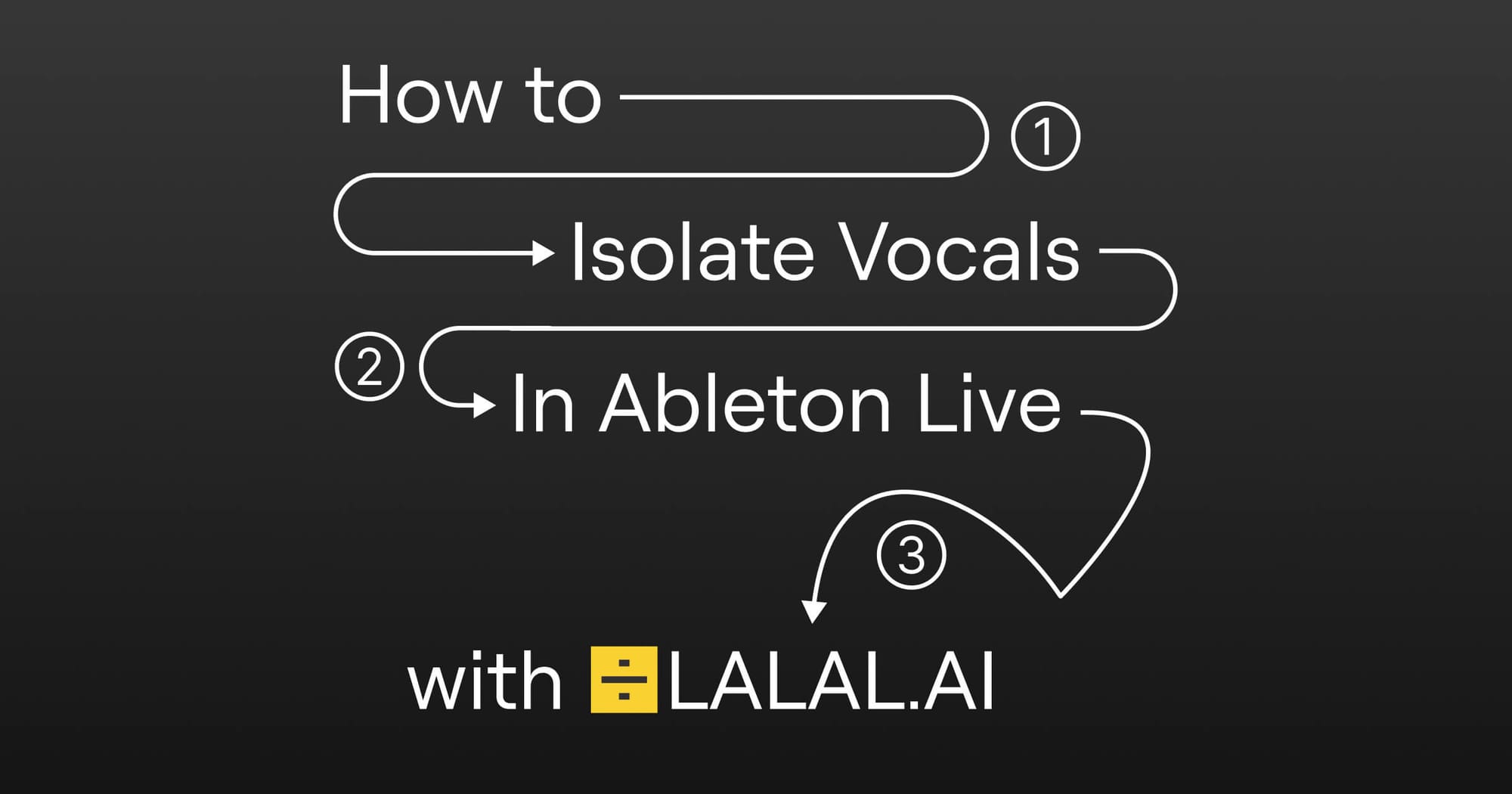 How to

①

Isolate Vocals

②

In Ableton Live

③

with LALAL.AI